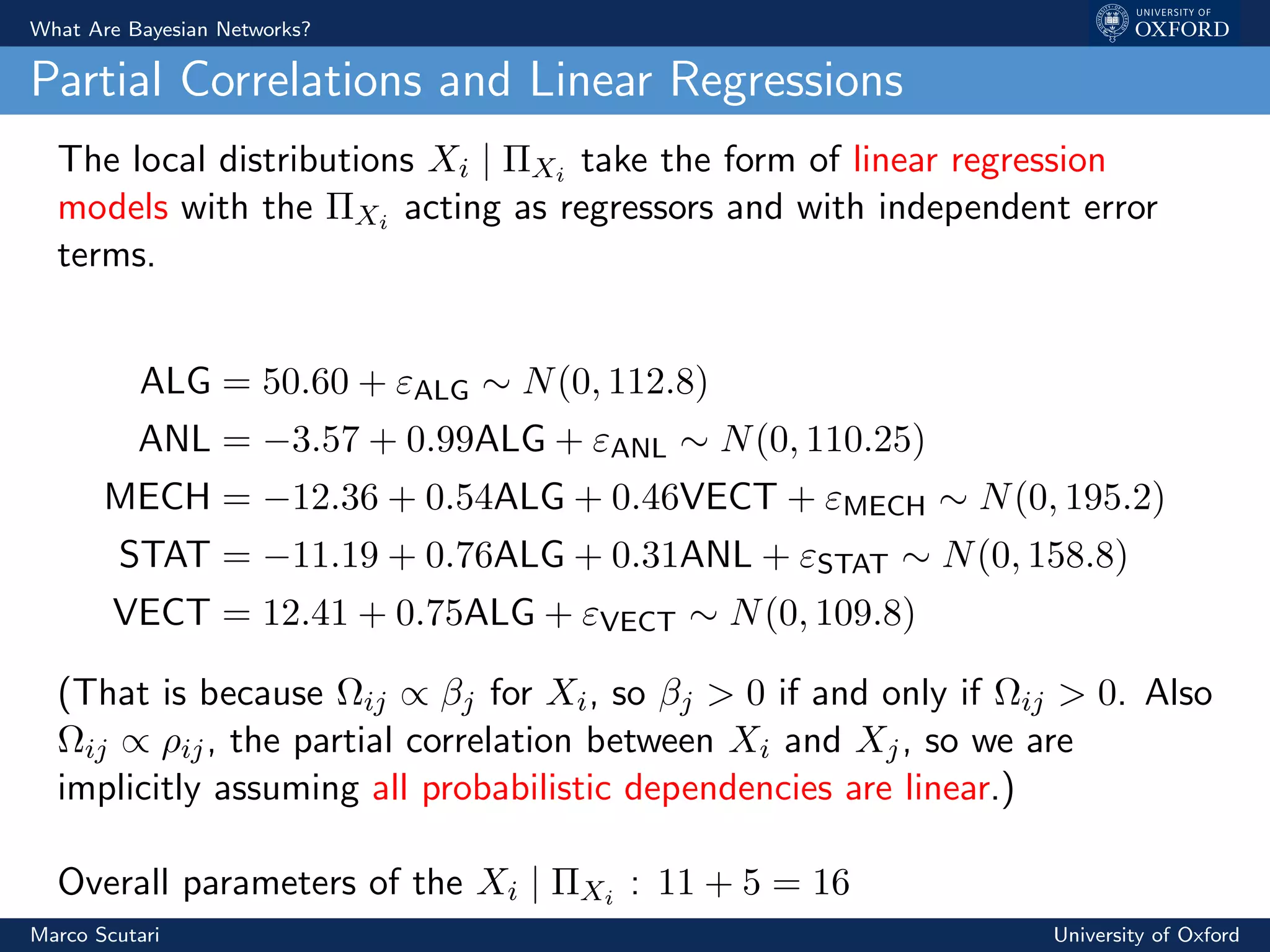 What Are Bayesian Networks?

UNIVERSITY OF OXFORD

Partial Correlations and Linear Regressions

The local distributions $X_i \mid \Pi_{X_i}$ take the form of linear regression models with the $\Pi_{X_i}$ acting as regressors and with independent error terms.

$\text{ALG} = 50.60 + \varepsilon_{\text{ALG}} \sim N(0, 112.8)$
$\text{ANL} = -3.57 + 0.99\text{ALG} + \varepsilon_{\text{ANL}} \sim N(0, 110.25)$
$\text{MECH} = -12.36 + 0.54\text{ALG} + 0.46\text{VECT} + \varepsilon_{\text{MECH}} \sim N(0, 195.2)$
$\text{STAT} = -11.19 + 0.76\text{ALG} + 0.31\text{ANL} + \varepsilon_{\text{STAT}} \sim N(0, 158.8)$
$\text{VECT} = 12.41 + 0.75\text{ALG} + \varepsilon_{\text{VECT}} \sim N(0, 109.8)$

(That is because $\Omega_{ij} \propto \beta_j$ for $X_i$, so $\beta_j > 0$ if and only if $\Omega_{ij} > 0$. Also $\Omega_{ij} \propto \rho_{ij}$, the partial correlation between $X_i$ and $X_j$, so we are implicitly assuming all probabilistic dependencies are linear.)

Overall parameters of the $X_i \mid \Pi_{X_i}$ : $11 + 5 = 16$

Marco Scutari

University of Oxford